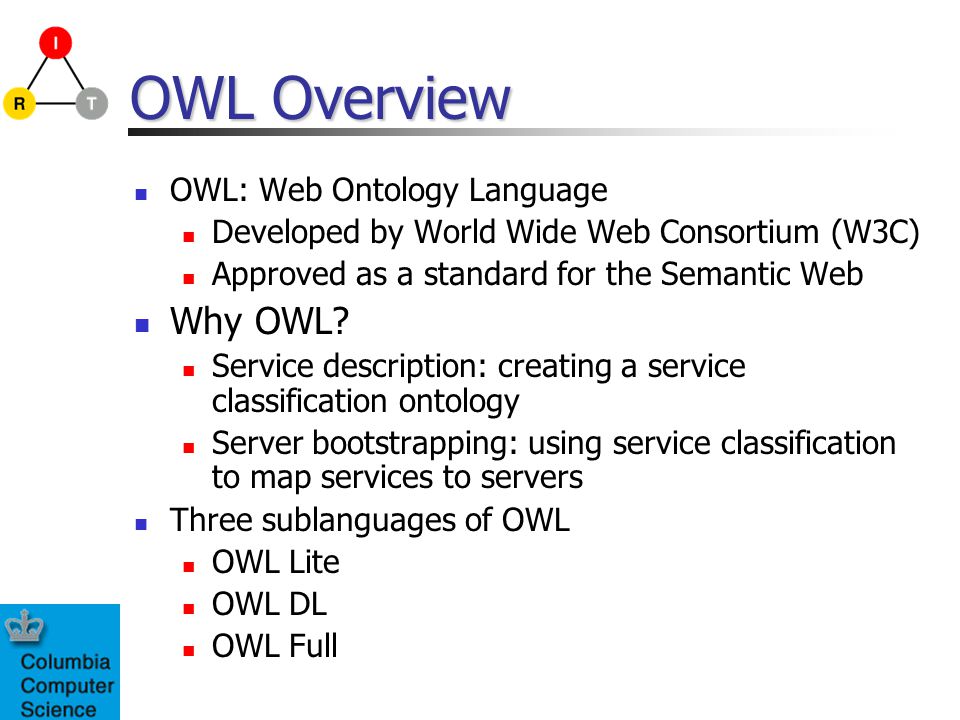 I

R T

OWL Overview

- OWL: Web Ontology Language
  - Developed by World Wide Web Consortium (W3C)
  - Approved as a standard for the Semantic Web
- Why OWL?
  - Service description: creating a service classification ontology
  - Server bootstrapping: using service classification to map services to servers
- Three sublanguages of OWL
  - OWL Lite
  - OWL DL
  - OWL Full

Columbia Computer Science